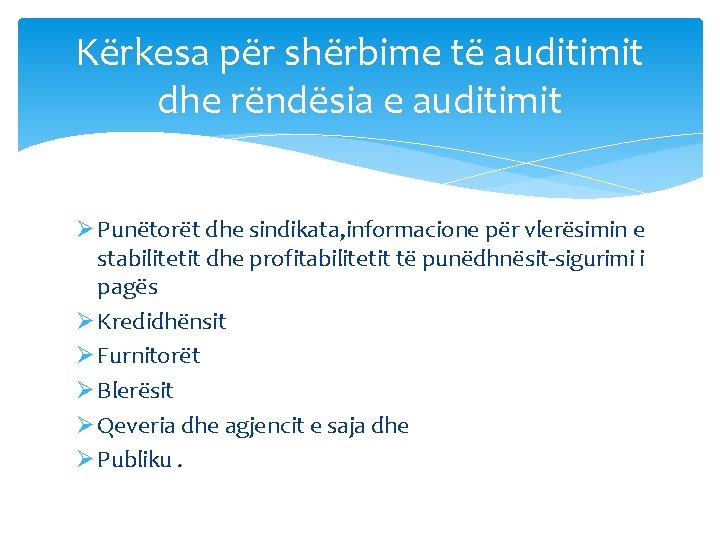 Kërkesa për shërbime të auditimit dhe rëndësia e auditimit

➢ Punëtorët dhe sindikata,informacione për vlerësimin e stabilitetit dhe profitabilitetit të punëdhnësit-sigurimi i pagës
➢ Kredidhënsit
➢ Furnitorët
➢ Blerësit
➢ Qeveria dhe agjencit e saja dhe
➢ Publiku .